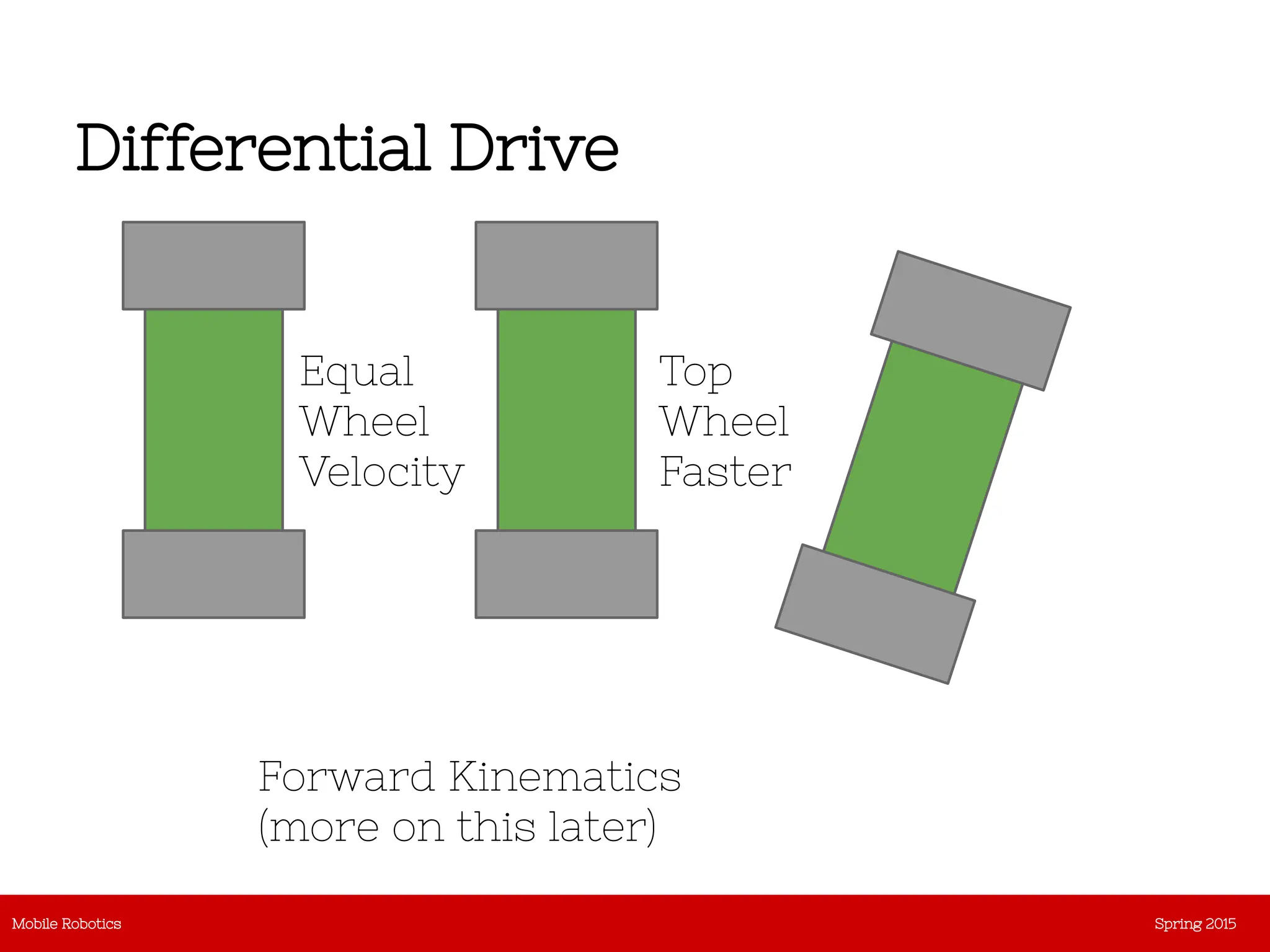 Differential Drive

Equal Wheel Velocity

Top Wheel Faster

Forward Kinematics
(more on this later)

Mobile Robotics

Spring 2015